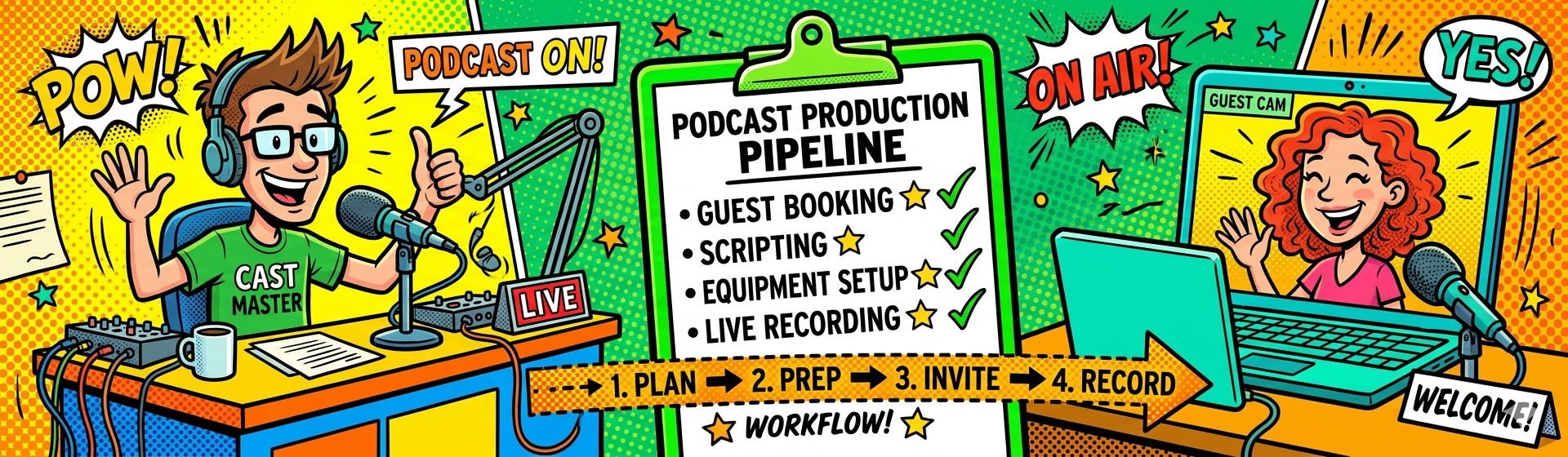 POW!

PODCAST ON!

CAST MASTER

LIVE

PODCAST PRODUCTION PIPELINE

• GUEST BOOKING
• SCRIPTING
• EQUIPMENT SETUP
• LIVE RECORDING

1. PLAN → 2. PREP → 3. INVITE → 4. RECORD

WORKFLOW!

ON AIR!

YES!

GUEST CAM

WELCOME!